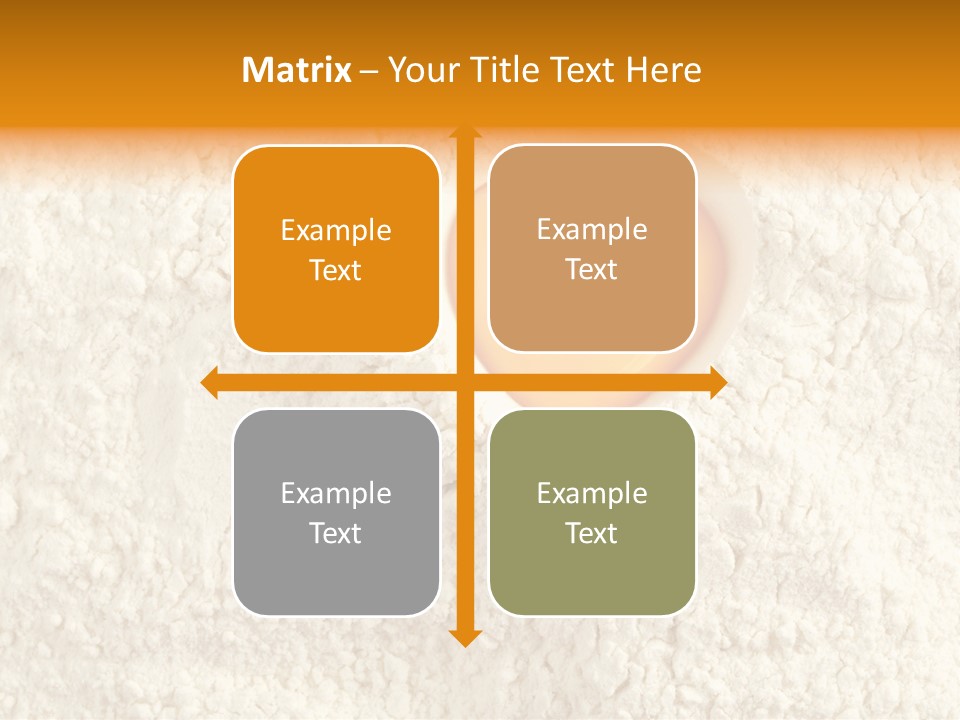 Matrix – Your Title Text Here

Example Text

Example Text

Example Text

Example Text